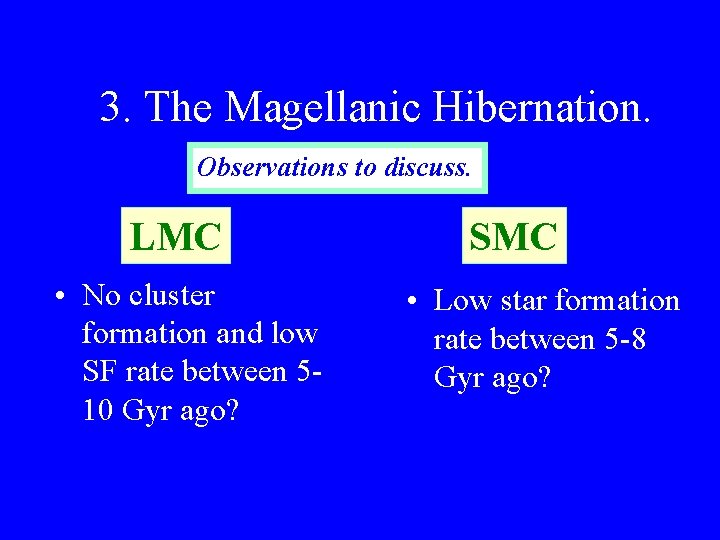 3. The Magellanic Hibernation.

Observations to discuss.

LMC

• No cluster formation and low SF rate between 5-10 Gyr ago?

SMC

• Low star formation rate between 5-8 Gyr ago?